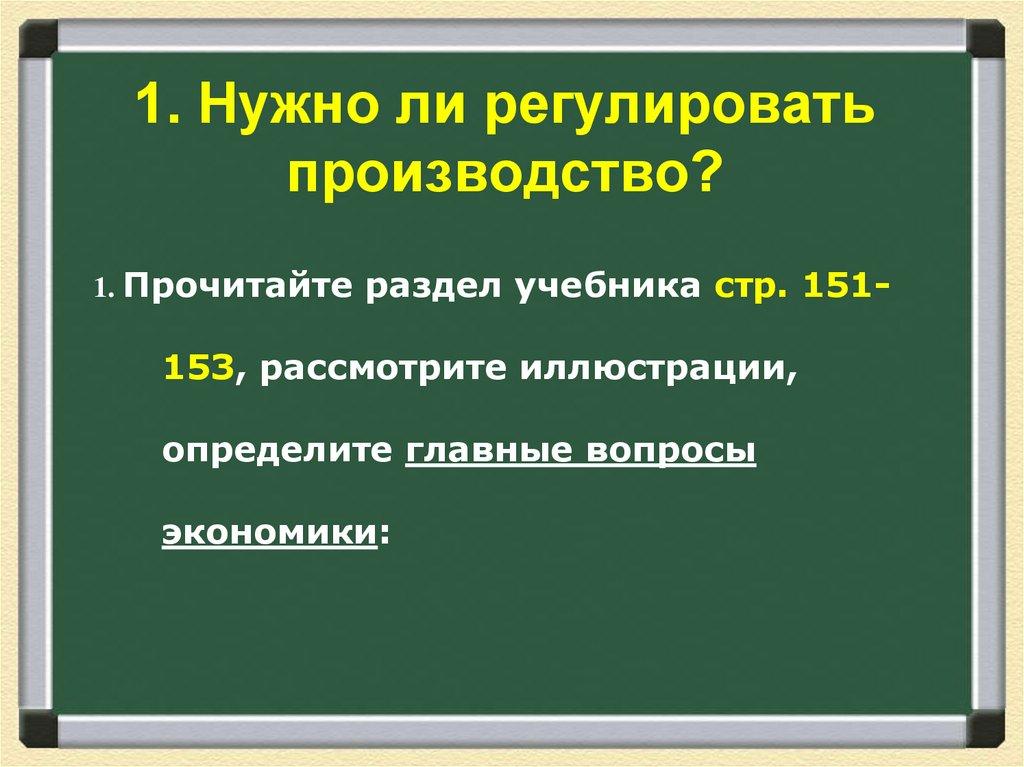 1. Нужно ли регулировать производство?

1. Прочитайте раздел учебника стр. 151-153, рассмотрите иллюстрации, определите главные вопросы экономики: